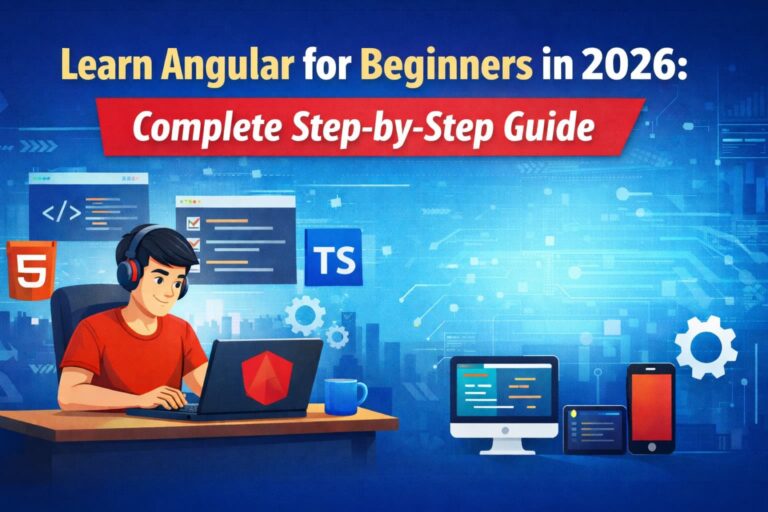 Learn Angular for Beginners in 2026:

Complete Step-by-Step Guide

</>

5

TS